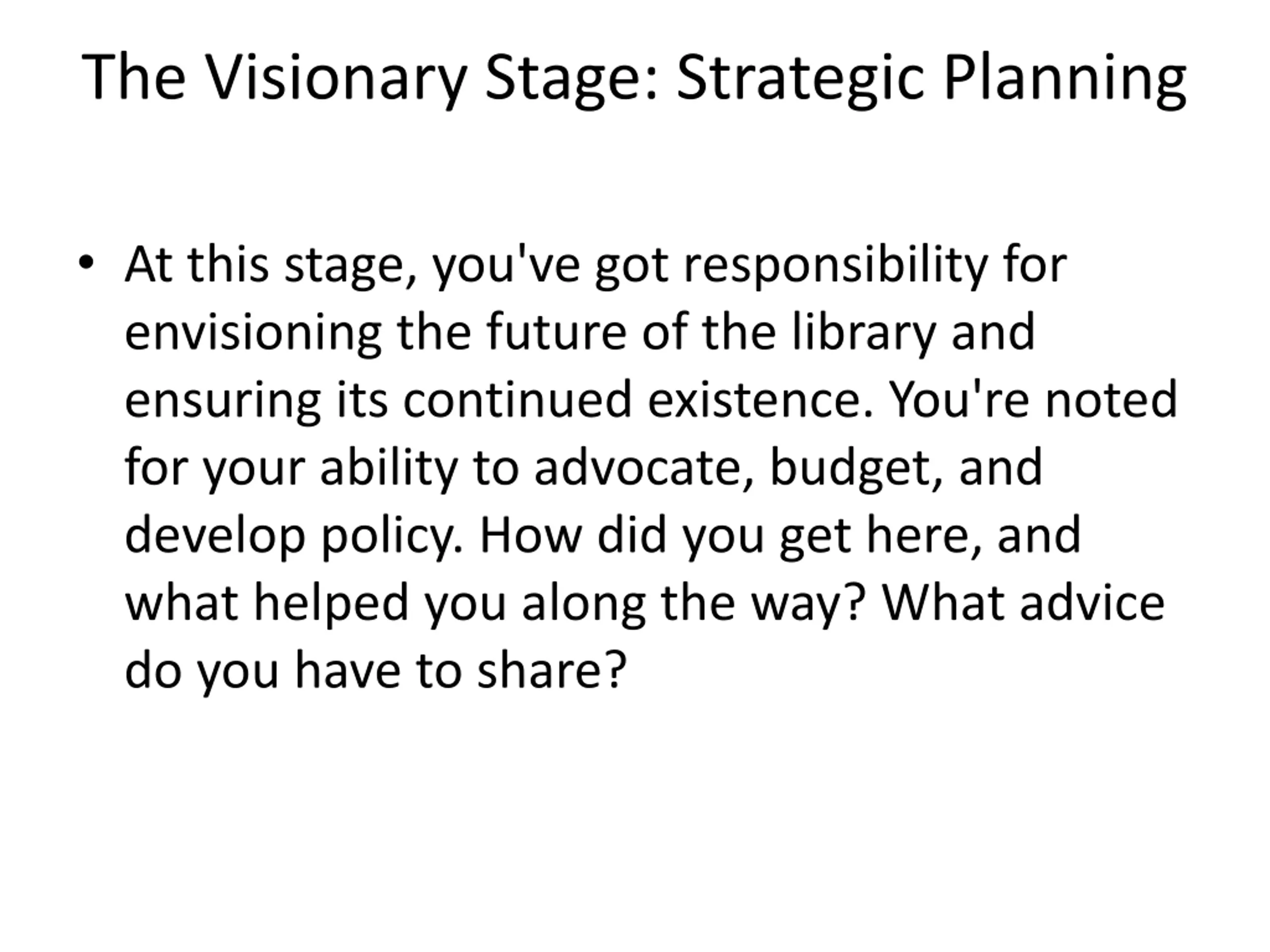 The Visionary Stage: Strategic Planning

• At this stage, you've got responsibility for envisioning the future of the library and ensuring its continued existence. You're noted for your ability to advocate, budget, and develop policy. How did you get here, and what helped you along the way? What advice do you have to share?